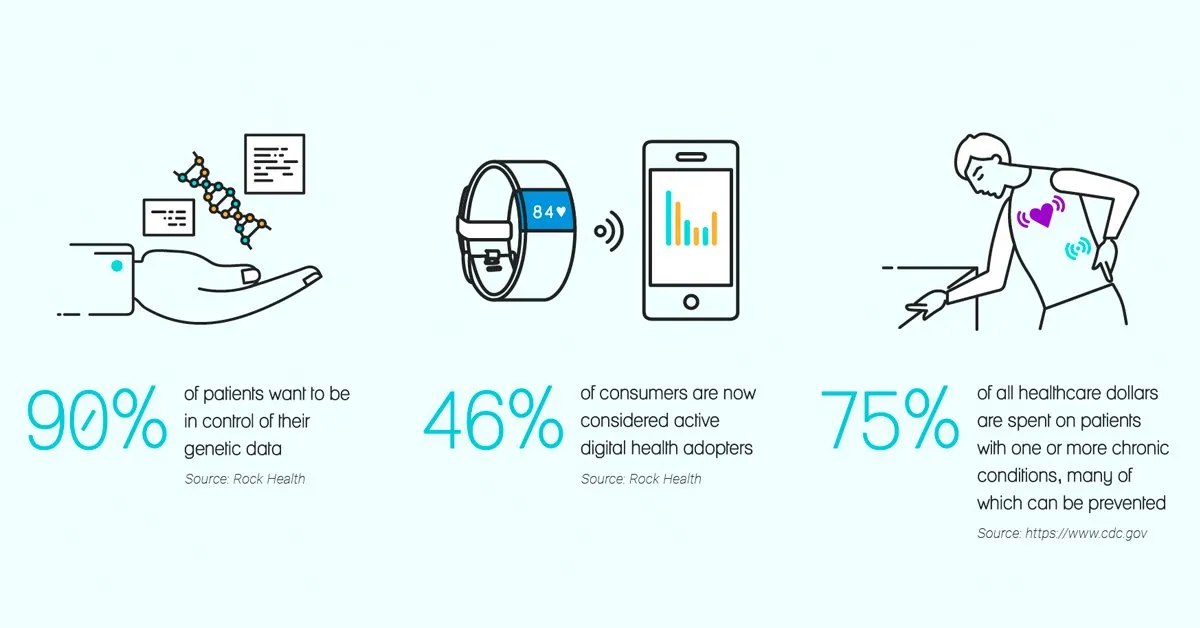 84♥

90% of patients want to be in control of their genetic data

Source: Rock Health

46% of consumers are now considered active digital health adopters

Source: Rock Health

75% of all healthcare dollars are spent on patients with one or more chronic conditions, many of which can be prevented

Source: https://www.cdc.gov